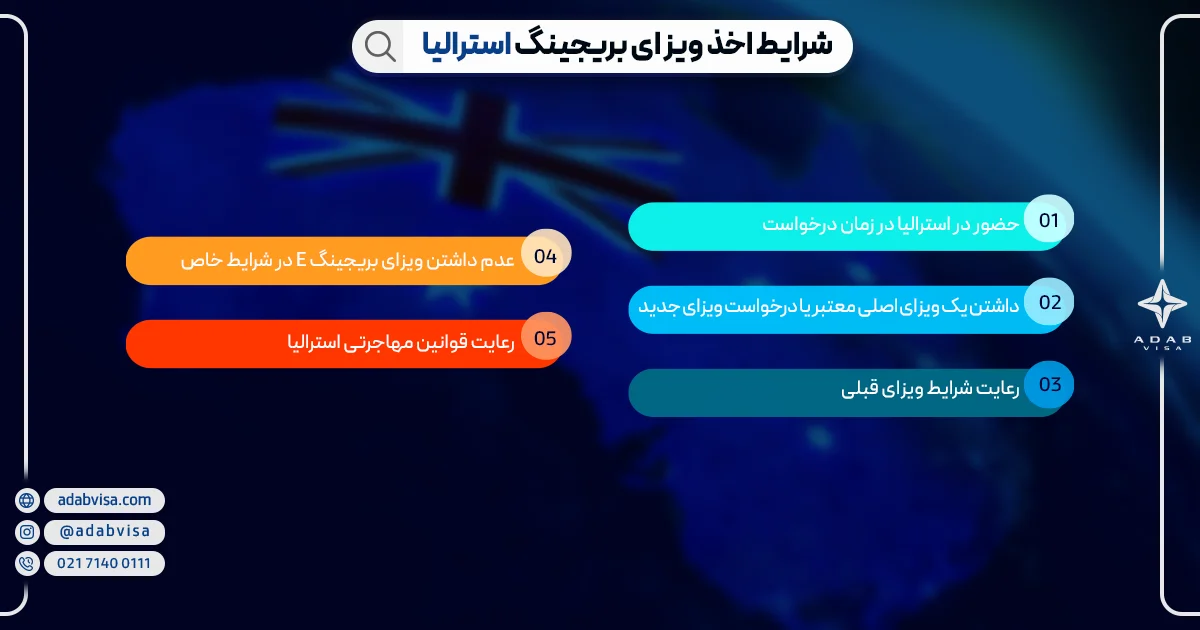 شرایط اخذ ویزای بریجینگ استرالیا

01 حضور در استرالیا در زمان درخواست

02 داشتن یک ویزای اصلی معتبر یا درخواست ویزای جدید

03 رعایت شرایط ویزای قبلی

04 عدم داشتن ویزای بریجینگ E در شرایط خاص

05 رعایت قوانین مهاجرتی استرالیا

ADAB VISA

adabvisa.com
@adabvisa
021 7140 0111